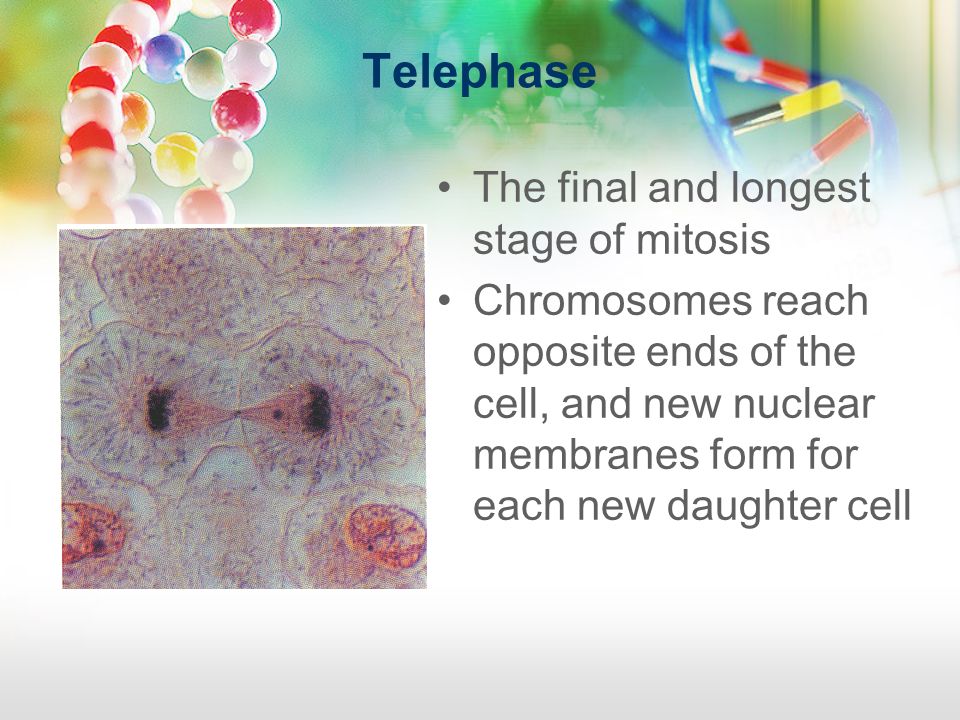 Telephase

• The final and longest stage of mitosis
• Chromosomes reach opposite ends of the cell, and new nuclear membranes form for each new daughter cell